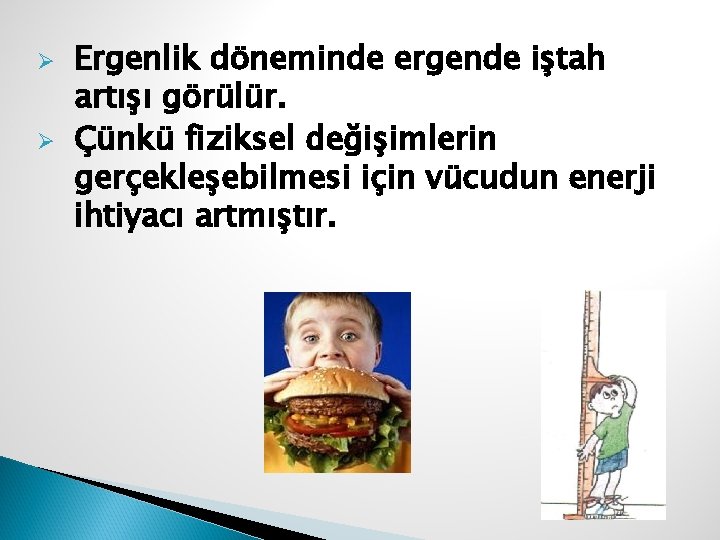 ➢ Ergenlik döneminde ergende iştah artışı görülür.
➢ Çünkü fiziksel değişimlerin gerçekleşebilmesi için vücudun enerji ihtiyacı artmıştır.